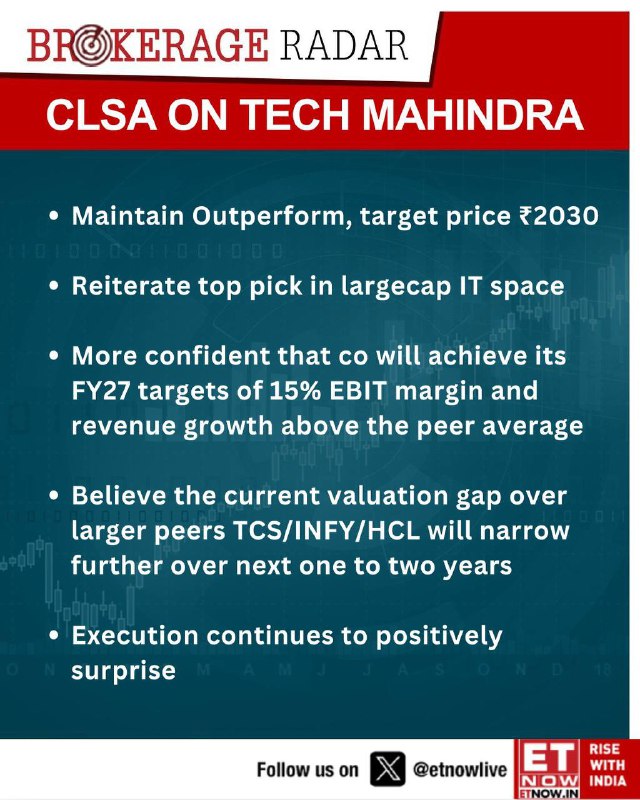 BROKERAGE RADAR

CLSA ON TECH MAHINDRA

• Maintain Outperform, target price ₹2030

• Reiterate top pick in largecap IT space

• More confident that co will achieve its FY27 targets of 15% EBIT margin and revenue growth above the peer average

• Believe the current valuation gap over larger peers TCS/INFY/HCL will narrow further over next one to two years

• Execution continues to positively surprise

Follow us on @etnowlive

ET NOW ETNOW.IN RISE WITH INDIA